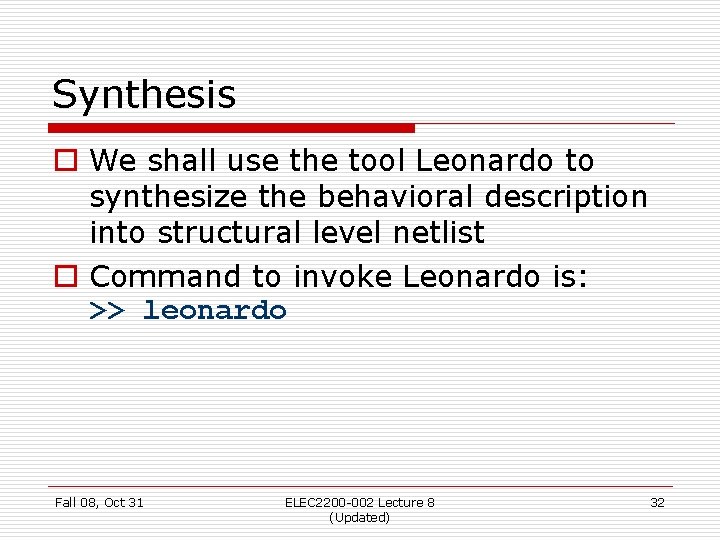 Synthesis

We shall use the tool Leonardo to synthesize the behavioral description into structural level netlist

Command to invoke Leonardo is:
>> leonardo

Fall 08, Oct 31

ELEC2200-002 Lecture 8 (Updated)

32